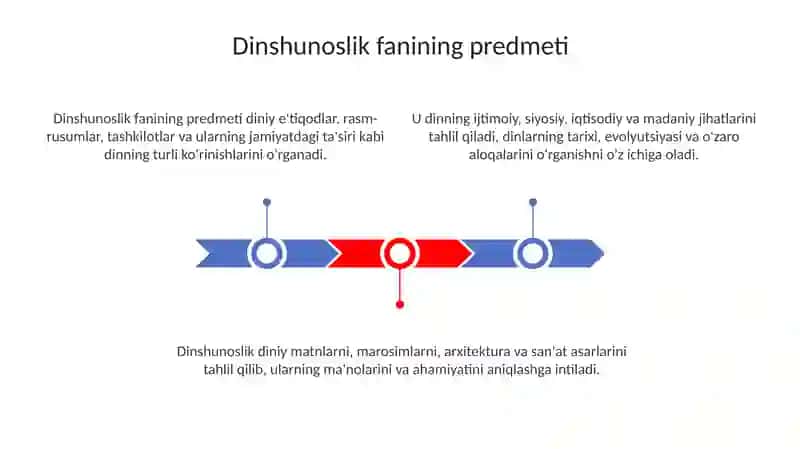 Dinshunoslik fanining predmeti

Dinshunoslik fanining predmeti diniy e'tiqodlar, rasm-rusumlar, tashkilotlar va ularning jamiyatdagi ta'siri kabi dinning turli ko'rinishlarini o'rganadi.

U dinning ijtimoiy, siyosiy, iqtisodiy va madaniy jihatlarini tahlil qiladi, dinlarning tarixi, evolyutsiyasi va o'zaro aloqalarini o'rganishni o'z ichiga oladi.

Dinshunoslik diniy matnlarni, marosimlarni, arxitektura va san'at asarlarini tahlil qilib, ularning ma'nolarini va ahamiyatini aniqlashga intiladi.